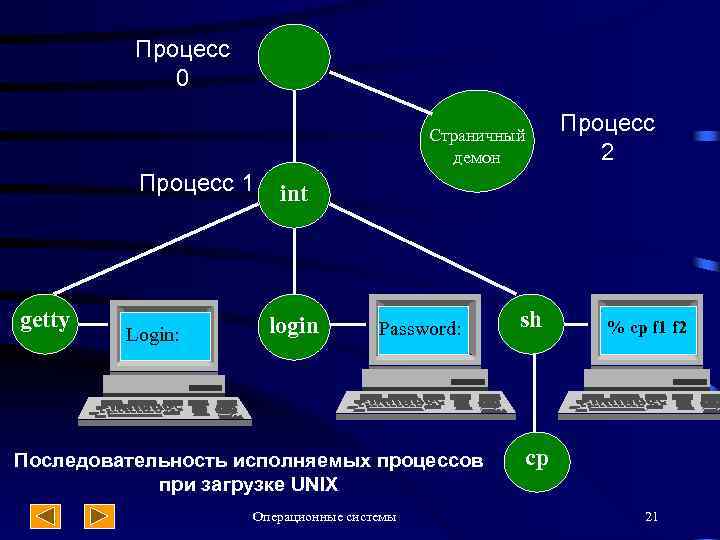 Процесс 0

Страничный демон

Процесс 2

Процесс 1

int

getty

Login:

login

Password:

sh

% cp f1 f2

cp

Последовательность исполняемых процессов при загрузке UNIX

Операционные системы

21